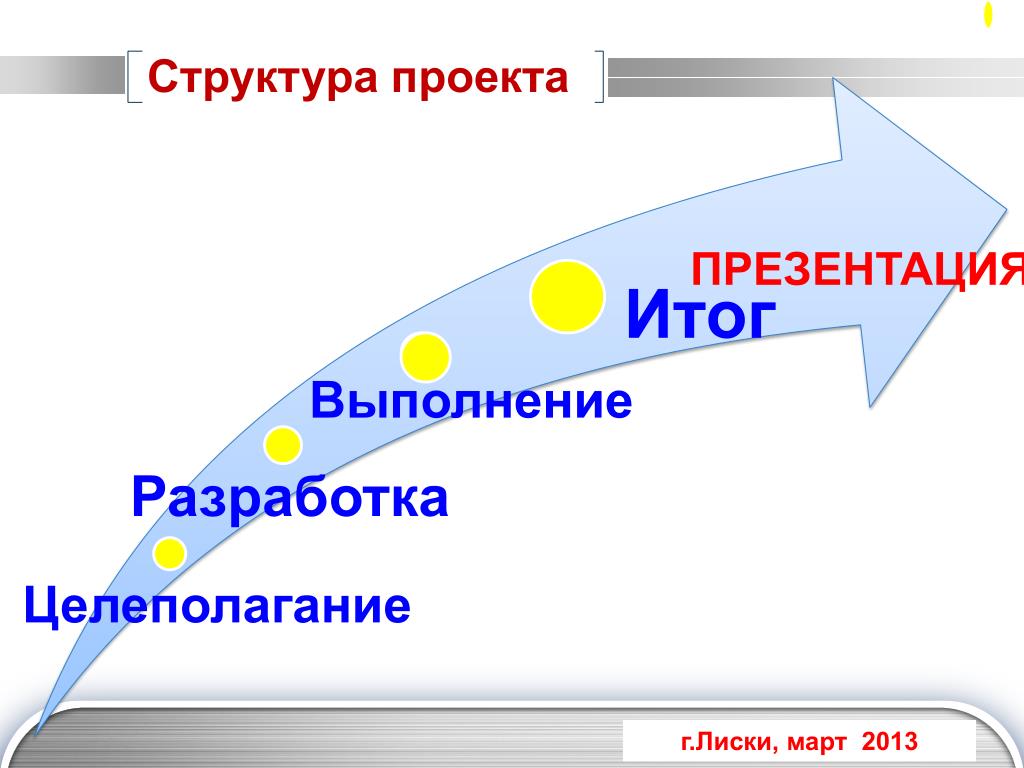 Структура проекта

ПРЕЗЕНТАЦИЯ

Итог

Выполнение

Разработка

Целеполагание

г.Лиски, март 2013